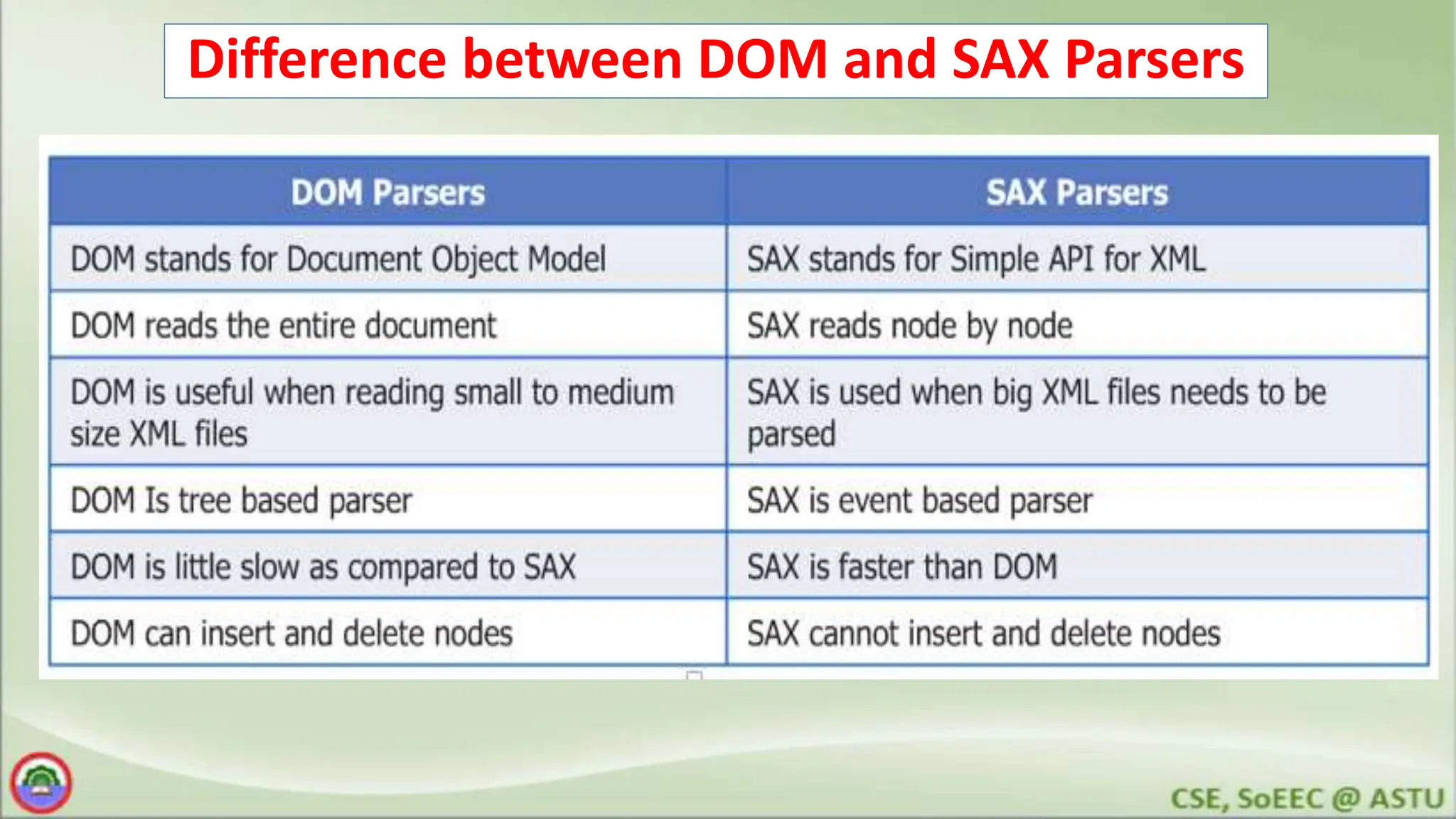 Difference between DOM and SAX Parsers

| DOM Parsers | SAX Parsers |
|---|---|
| DOM stands for Document Object Model | SAX stands for Simple API for XML |
| DOM reads the entire document | SAX reads node by node |
| DOM is useful when reading small to medium size XML files | SAX is used when big XML files needs to be parsed |
| DOM Is tree based parser | SAX is event based parser |
| DOM is little slow as compared to SAX | SAX is faster than DOM |
| DOM can insert and delete nodes | SAX cannot insert and delete nodes |

CSE, SoEEC @ ASTU